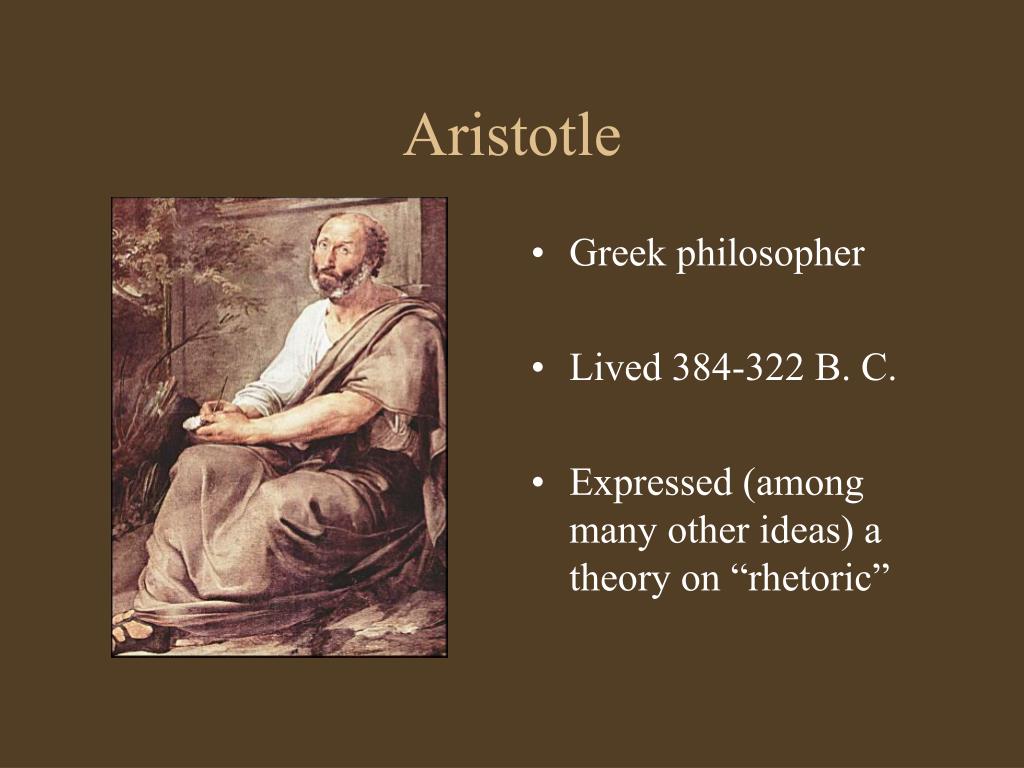 Aristotle

• Greek philosopher

• Lived 384-322 B. C.

• Expressed (among many other ideas) a theory on “rhetoric”